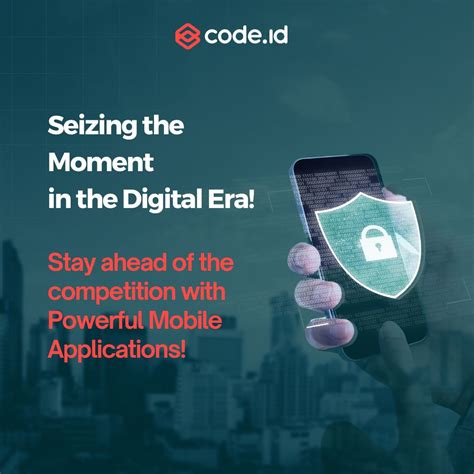 code.id

Seizing the Moment in the Digital Era!

Stay ahead of the competition with Powerful Mobile Applications!